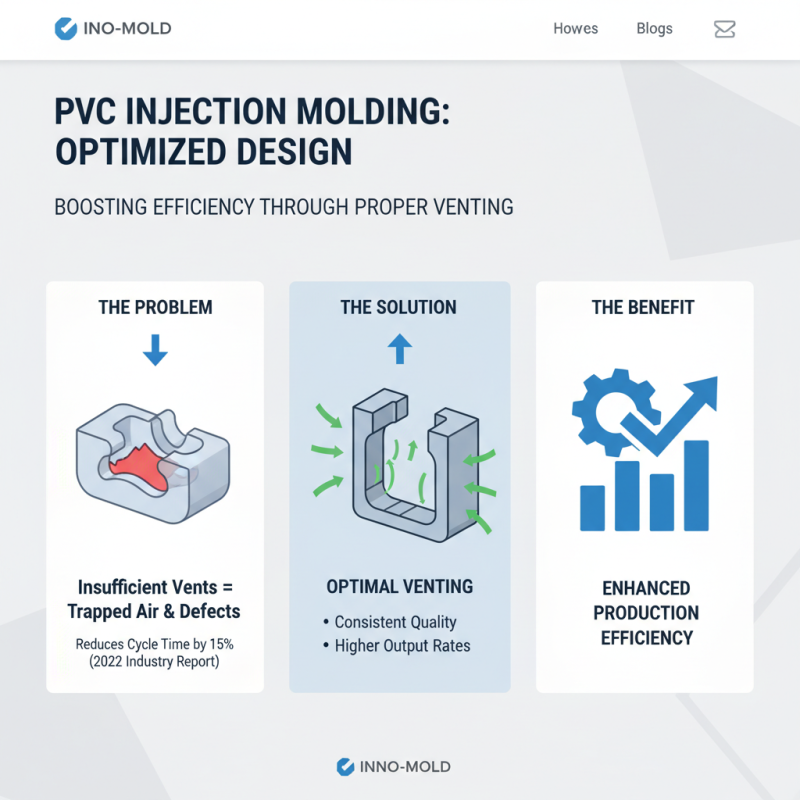 INO-MOLD

Howes

Blogs

PVC INJECTION MOLDING: OPTIMIZED DESIGN

BOOSTING EFFICIENCY THROUGH PROPER VENTING

THE PROBLEM

Insufficient Vents = Trapped Air & Defects

Reduces Cycle Time by 15% (2022 Industry Report)

THE SOLUTION

OPTIMAL VENTING

• Consistent Quality
• Higher Output Rates

THE BENEFIT

ENHANCED PRODUCTION EFFICIENCY

INNO-MOLD